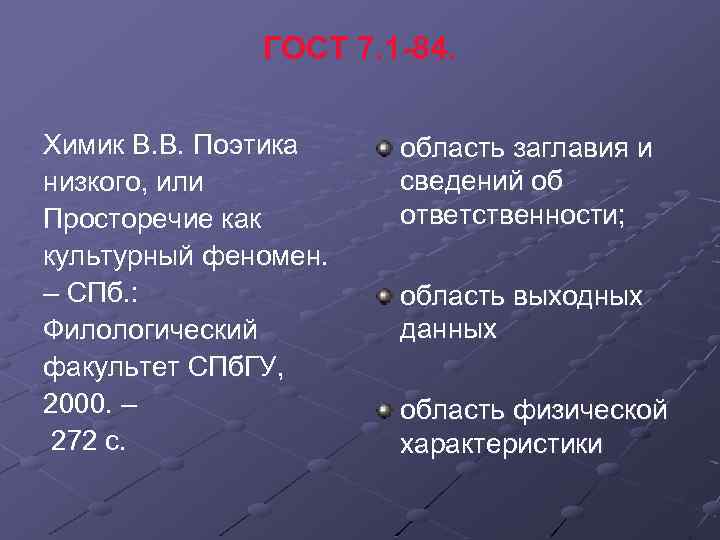 ГОСТ 7.1-84.

Химик В.В. Поэтика низкого, или Просторечие как культурный феномен. – СПб.: Филологический факультет СПбГУ, 2000. – 272 с.

область заглавия и сведений об ответственности;

область выходных данных

область физической характеристики